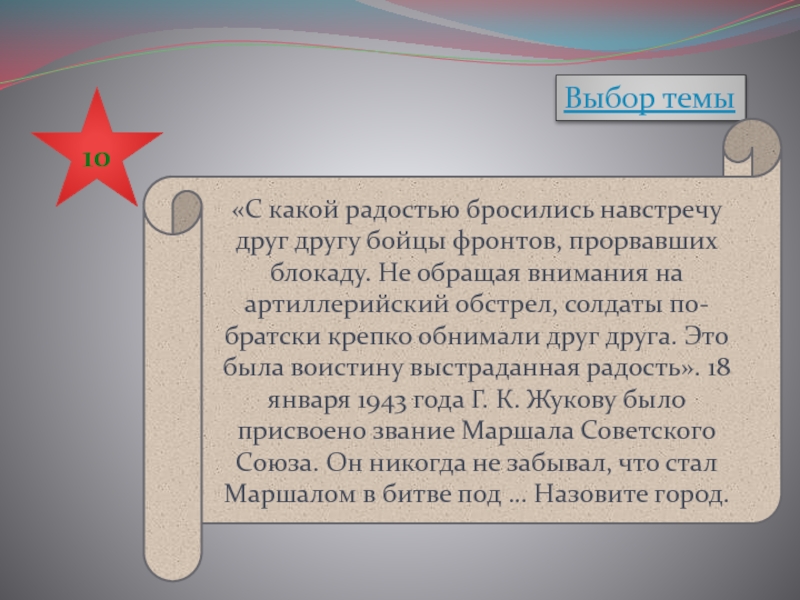 Выбор темы

10

«С какой радостью бросились навстречу друг другу бойцы фронтов, прорвавших блокаду. Не обращая внимания на артиллерийский обстрел, солдаты по-братски крепко обнимали друг друга. Это была воистину выстраданная радость». 18 января 1943 года Г. К. Жукову было присвоено звание Маршала Советского Союза. Он никогда не забывал, что стал Маршалом в битве под … Назовите город.